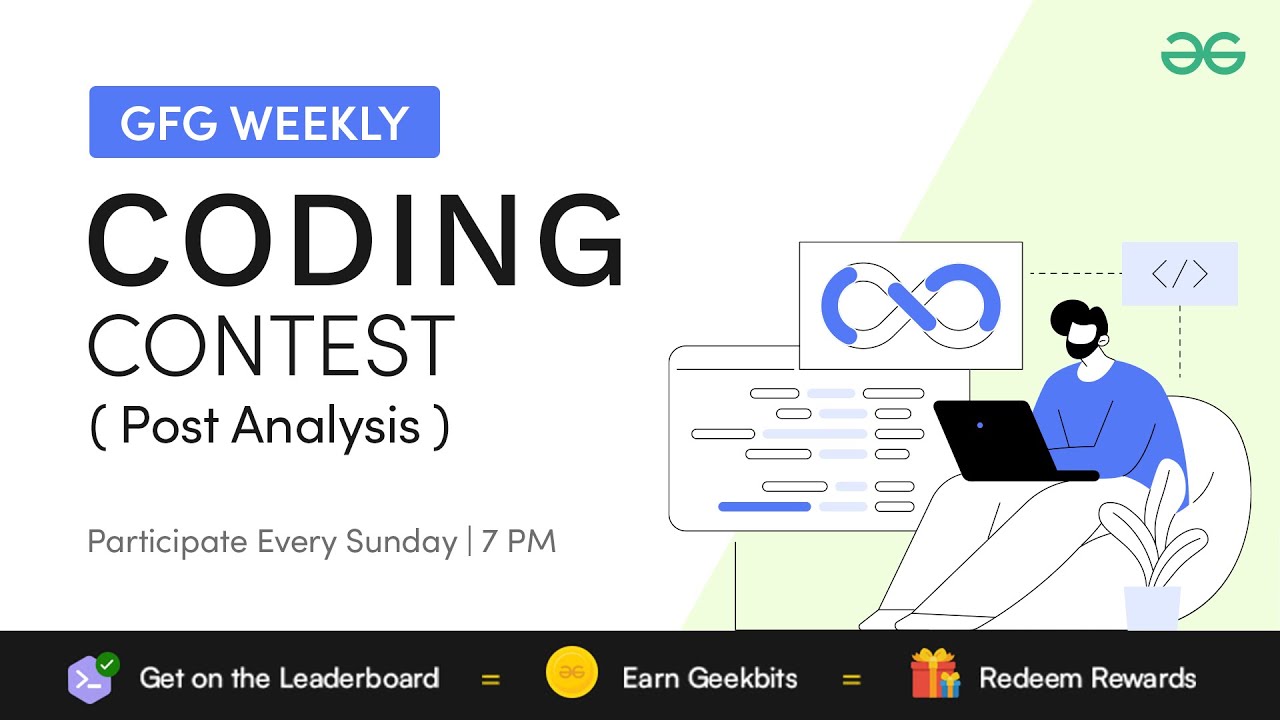 GFG WEEKLY

CODING CONTEST

( Post Analysis )

Participate Every Sunday | 7 PM

</>

Get on the Leaderboard = Earn Geekbits = Redeem Rewards